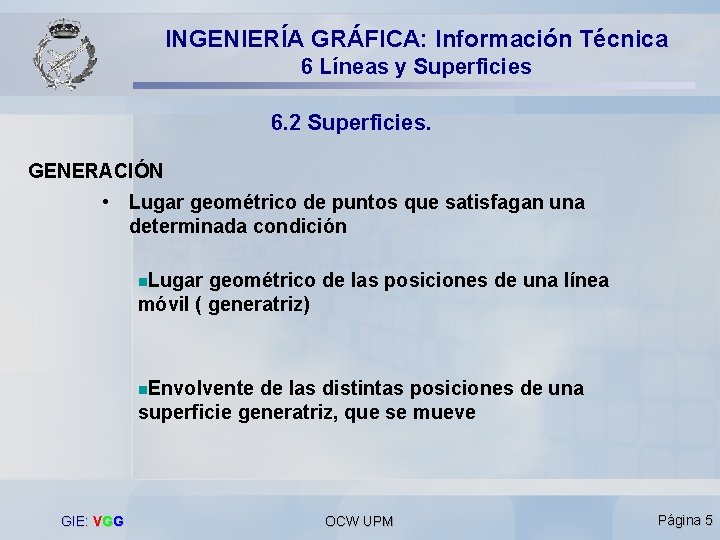 INGENIERÍA GRÁFICA: Información Técnica
6 Líneas y Superficies

6.2 Superficies.

GENERACIÓN

• Lugar geométrico de puntos que satisfagan una determinada condición

▪Lugar geométrico de las posiciones de una línea móvil ( generatriz)

▪Envolvente de las distintas posiciones de una superficie generatriz, que se mueve

GIE: VGG

OCW UPM

Página 5